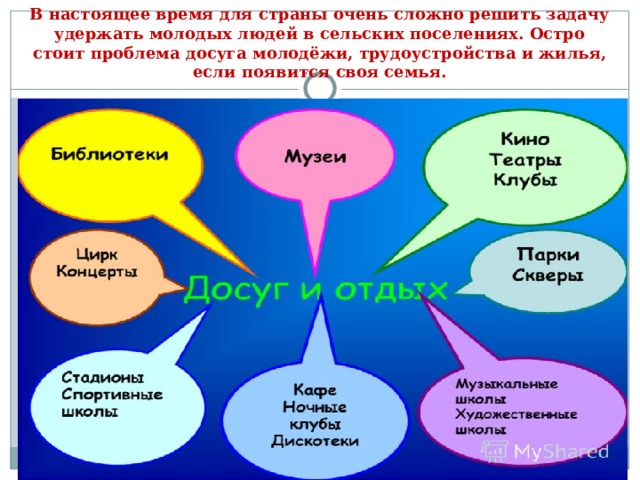 В настоящее время для страны очень сложно решить задачу удержать молодых людей в сельских поселениях. Остро стоит проблема досуга молодёжи, трудоустройства и жилья, если появится своя семья.

Библиотеки

Музеи

Кино
Театры
Клубы

Цирк
Концерты

Досуг и отдых

Парки
Скверы

Стадионы
Спортивные
школы

Кафе
Ночные
клубы
Дискотеки

Музыкальные
школы
Художественные
школы

MyShared